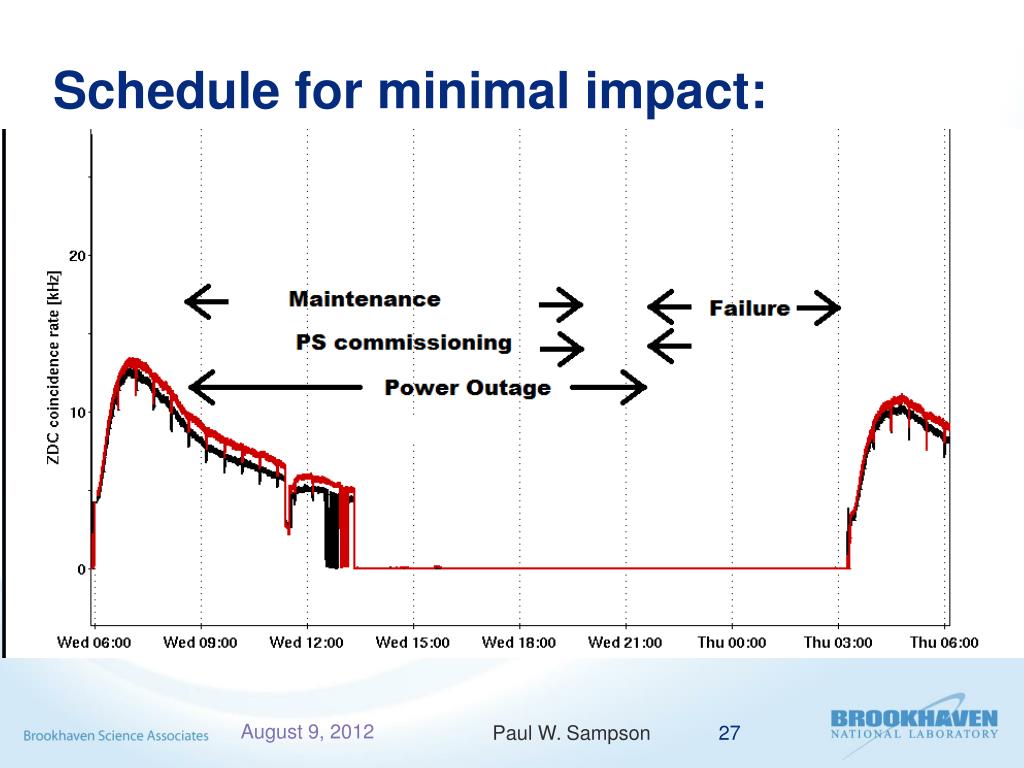 Schedule for minimal impact:

ZDC coincidence rate [kHz]

20

10

0

Maintenance

Failure

PS commissioning

Power Outage

Wed 06:00 Wed 09:00 Wed 12:00 Wed 15:00 Wed 18:00 Wed 21:00 Thu 00:00 Thu 03:00 Thu 06:00

Brookhaven Science Associates

August 9, 2012

Paul W. Sampson

27

BROOKHAVEN
NATIONAL LABORATORY